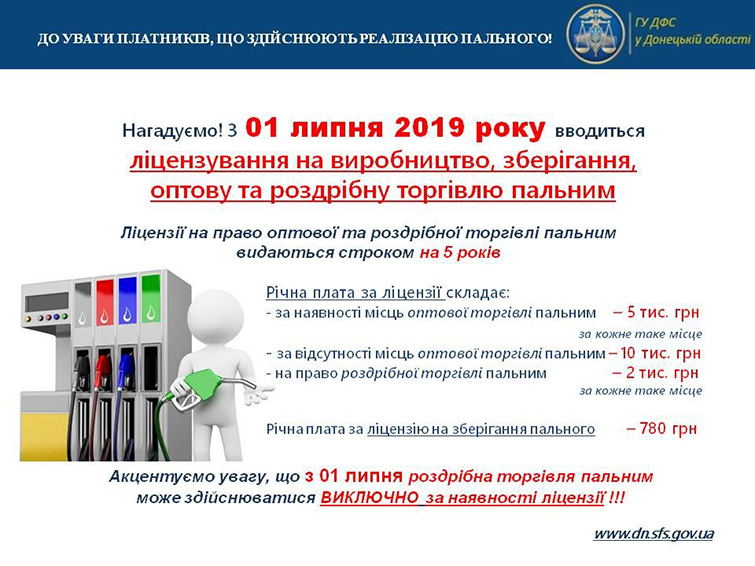 ДО УВАГИ ПЛАТНИКІВ, ЩО ЗДІЙСНЮЮТЬ РЕАЛІЗАЦІЮ ПАЛЬНОГО!

ГУ ДФС
у Донецькій області

Нагадуємо! З 01 липня 2019 року вводиться ліцензування на виробництво, зберігання, оптову та роздрібну торгівлю пальним

Ліцензії на право оптової та роздрібної торгівлі пальним видаються строком на 5 років

Річна плата за ліцензії складає:
- за наявності місць оптової торгівлі пальним – 5 тис. грн
за кожне таке місце
- за відсутності місць оптової торгівлі пальним – 10 тис. грн
- на право роздрібної торгівлі пальним – 2 тис. грн
за кожне таке місце

Річна плата за ліцензію на зберігання пального – 780 грн

Акцентуємо увагу, що з 01 липня роздрібна торгівля пальним може здійснюватися ВИКЛЮЧНО за наявності ліцензії !!!

www.dn.sfs.gov.ua